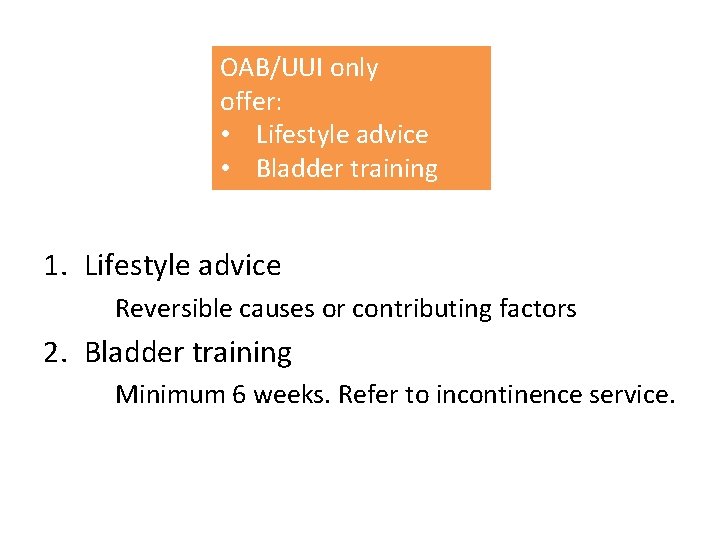 OAB/UUI only
offer:
• Lifestyle advice
• Bladder training

1. Lifestyle advice

Reversible causes or contributing factors

2. Bladder training

Minimum 6 weeks. Refer to incontinence service.